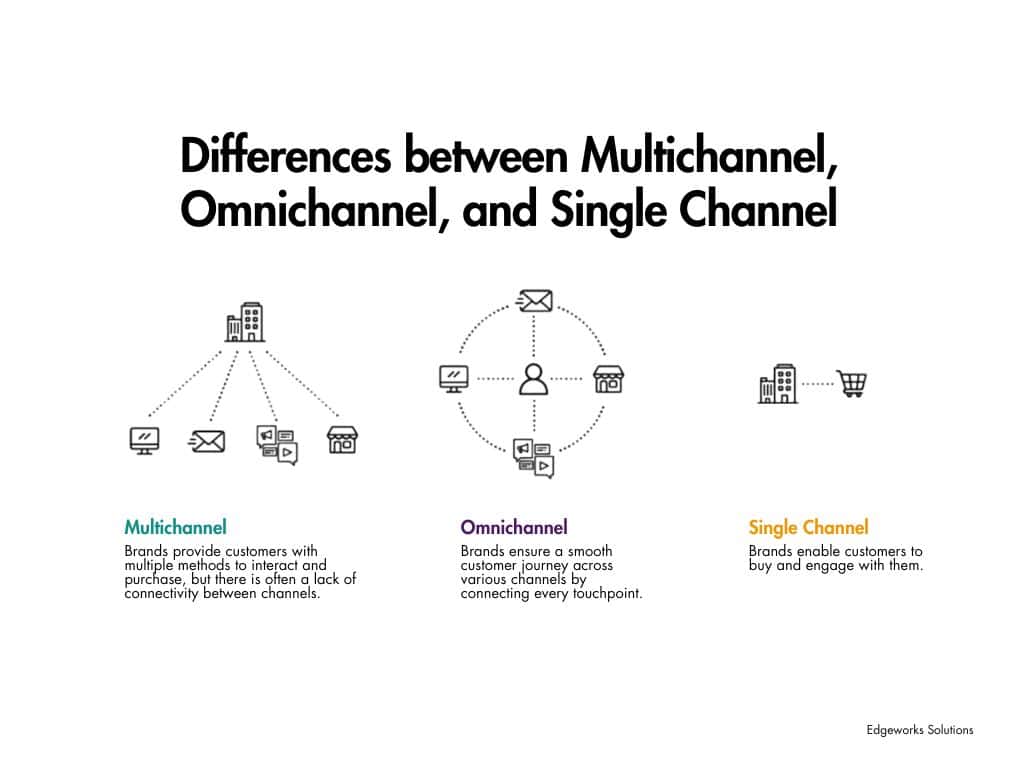 Differences between Multichannel, Omnichannel, and Single Channel

Multichannel
Brands provide customers with multiple methods to interact and purchase, but there is often a lack of connectivity between channels.

Omnichannel
Brands ensure a smooth customer journey across various channels by connecting every touchpoint.

Single Channel
Brands enable customers to buy and engage with them.

Edgeworks Solutions